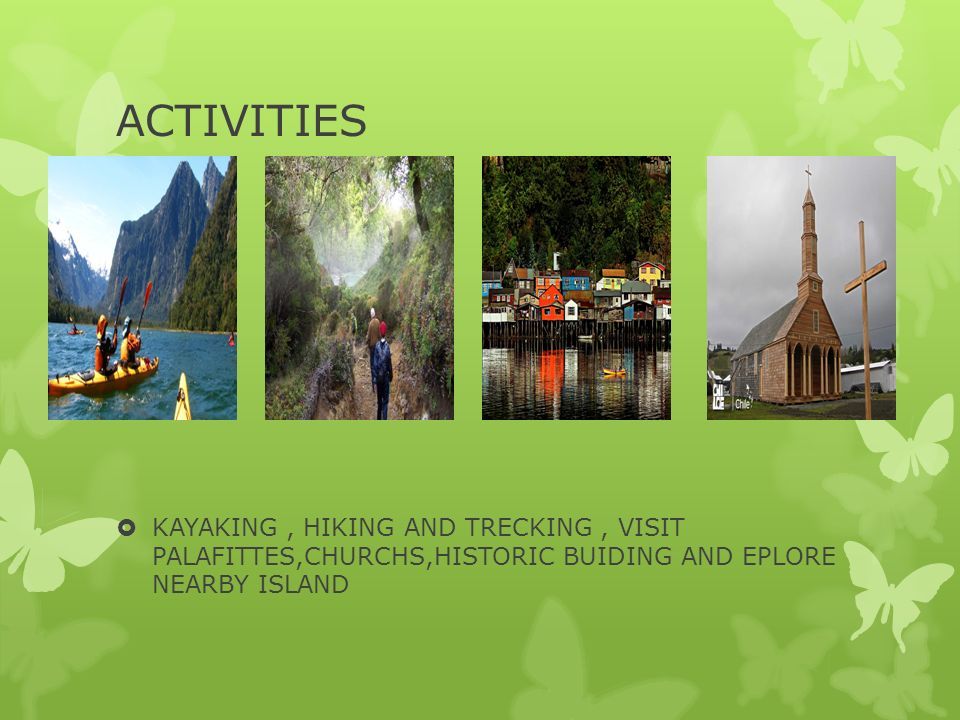 ACTIVITIES

Chile

KAYAKING , HIKING AND TRECKING , VISIT PALAFITTES,CHURCHS,HISTORIC BUIDING AND EPLORE NEARBY ISLAND